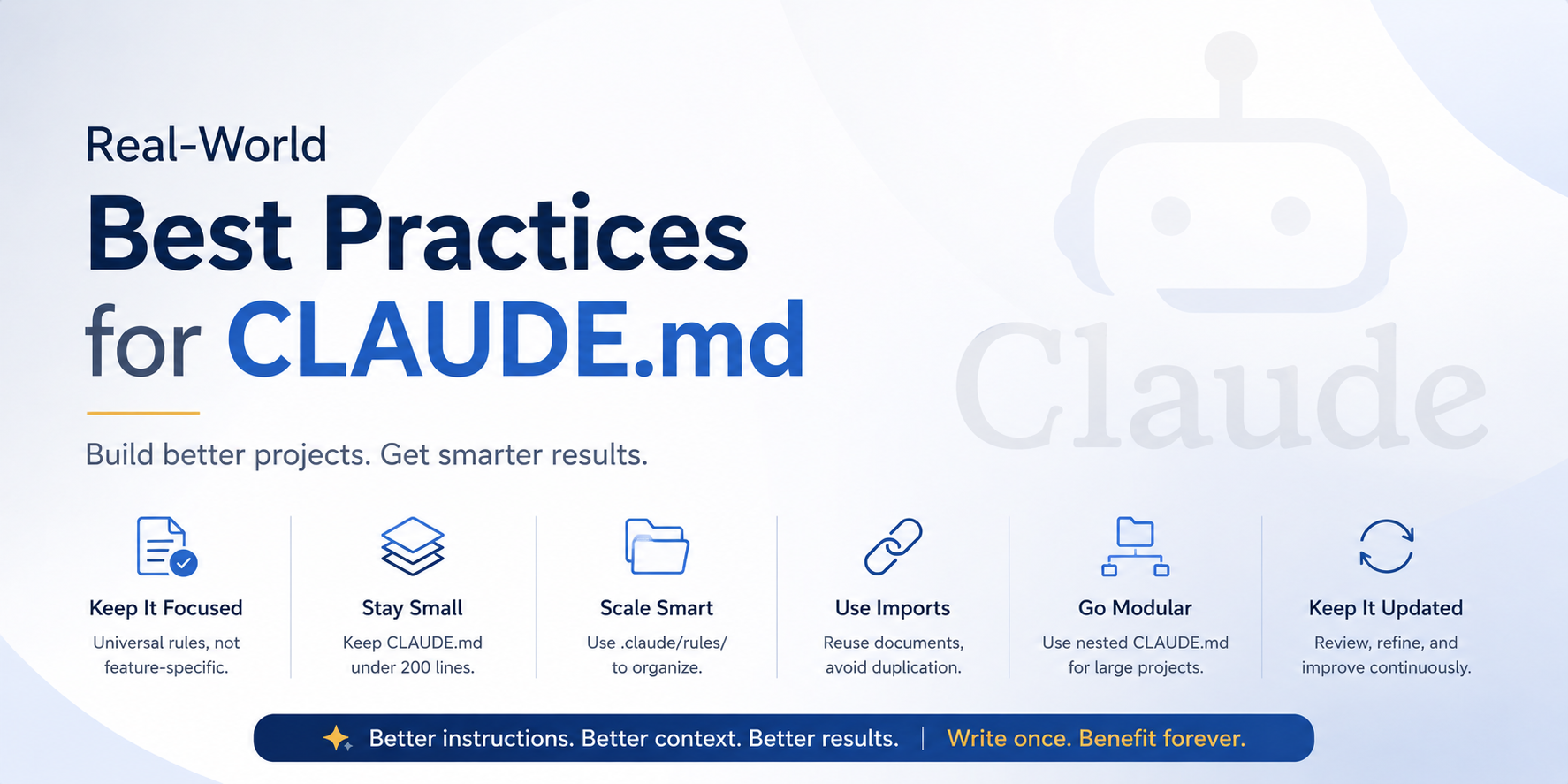 Real-World
Best Practices for CLAUDE.md

Claude

Build better projects. Get smarter results.

Keep It Focused
Universal rules, not feature-specific.

Stay Small
Keep CLAUDE.md under 200 lines.

Scale Smart
Use .claude/rules/ to organize.

Use Imports
Reuse documents, avoid duplication.

Go Modular
Use nested CLAUDE.md for large projects.

Keep It Updated
Review, refine, and improve continuously.

Better instructions. Better context. Better results. | Write once. Benefit forever.